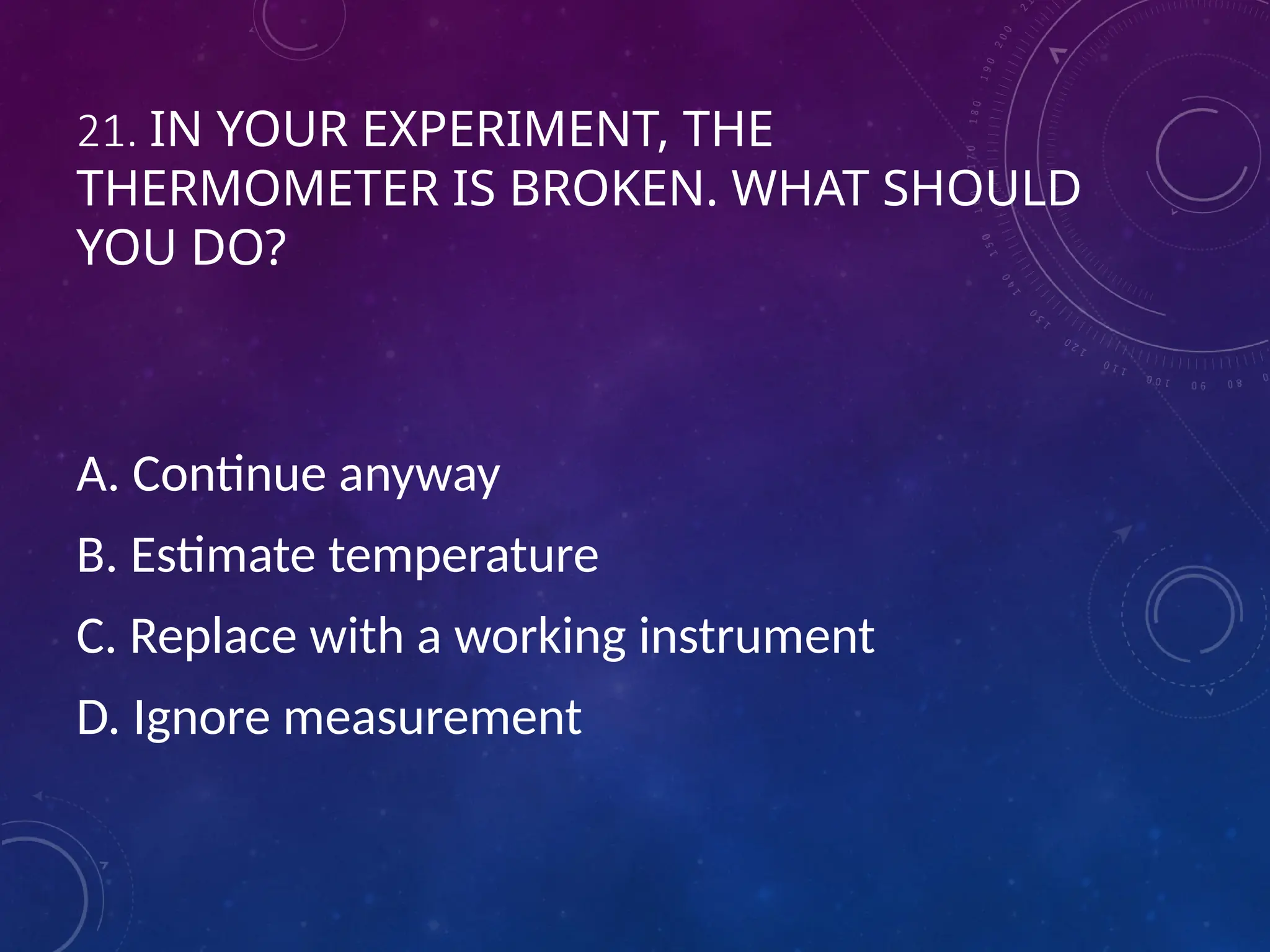 21. IN YOUR EXPERIMENT, THE THERMOMETER IS BROKEN. WHAT SHOULD YOU DO?

A. Continue anyway

B. Estimate temperature

C. Replace with a working instrument

D. Ignore measurement